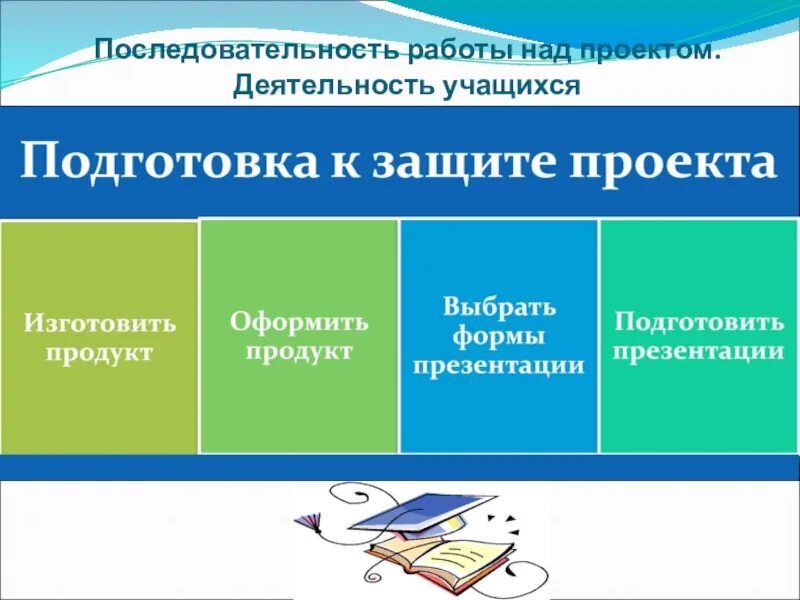 Последовательность работы над проектом.
Деятельность учащихся

Подготовка к защите проекта

Изготовить продукт

Оформить продукт

Выбрать формы презентации

Подготовить презентации